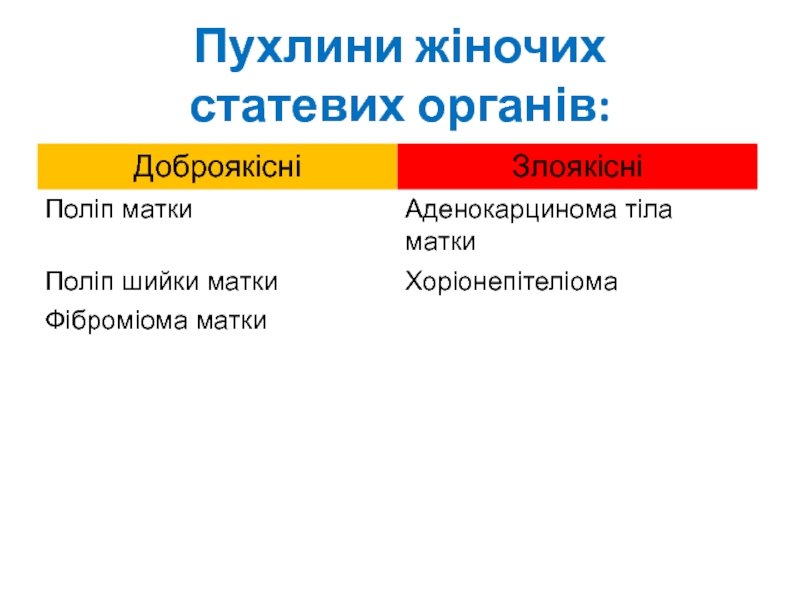 Пухлини жіночих статевих органів:

| Доброякісні | Злоякісні |
|---|---|
| Поліп матки | Аденокарцинома тіла матки |
| Поліп шийки матки | Хоріонепітеліома |
| Фіброміома матки | |